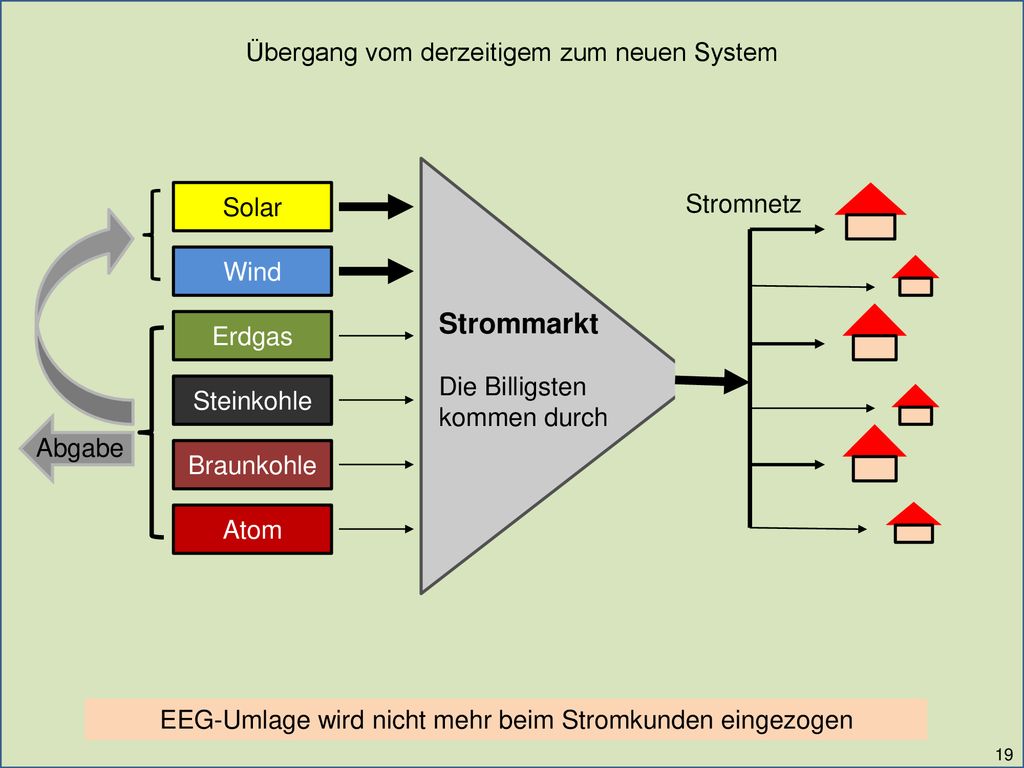 Übergang vom derzeitigem zum neuen System

Solar

Wind

Erdgas

Steinkohle

Braunkohle

Atom

Abgabe

Strommarkt

Die Billigsten kommen durch

Stromnetz

EEG-Umlage wird nicht mehr beim Stromkunden eingezogen

19